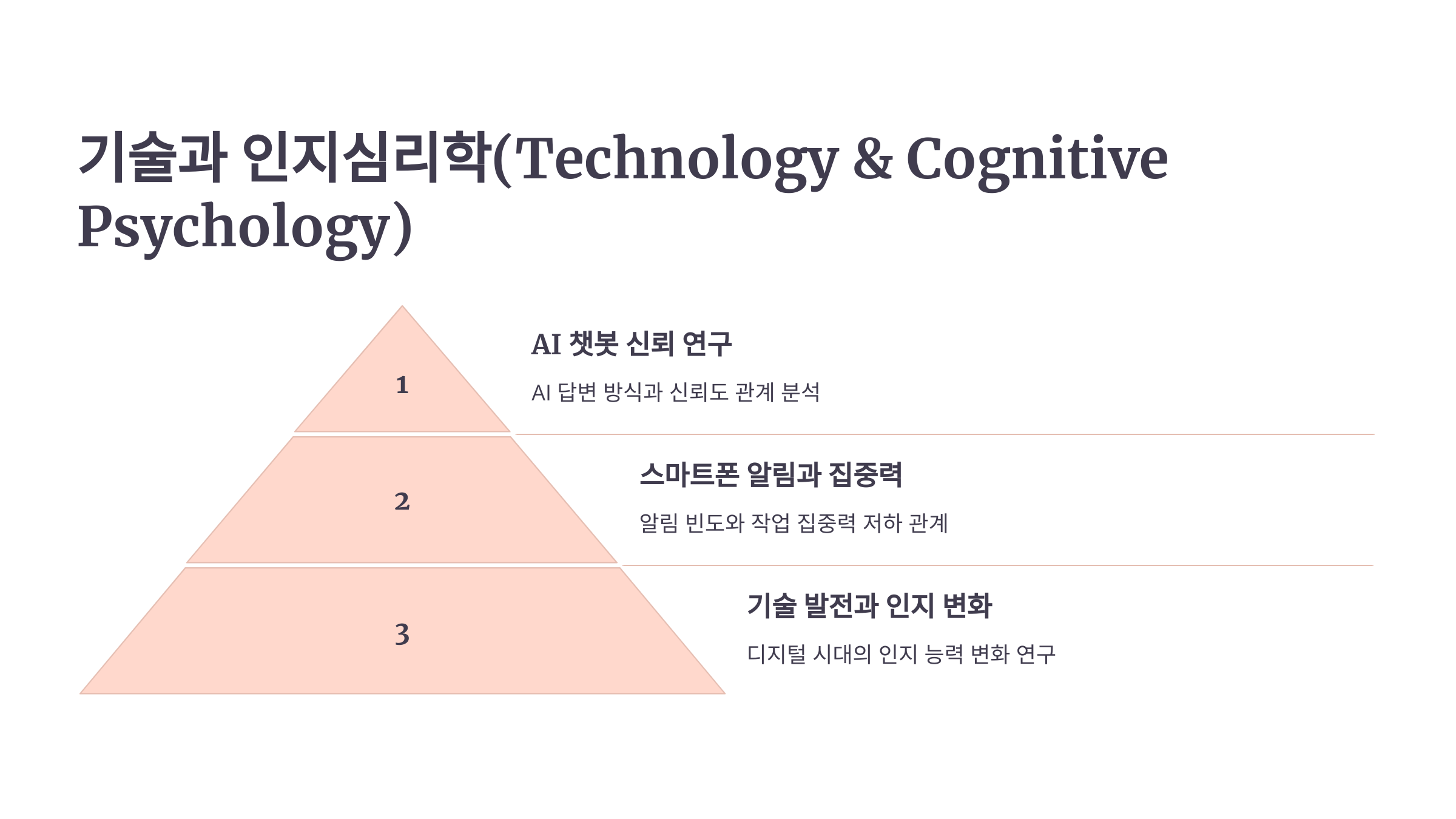 기술과 인지심리학(Technology & Cognitive Psychology)

1

AI 챗봇 신뢰 연구

AI 답변 방식과 신뢰도 관계 분석

2

스마트폰 알림과 집중력

알림 빈도와 작업 집중력 저하 관계

3

기술 발전과 인지 변화

디지털 시대의 인지 능력 변화 연구